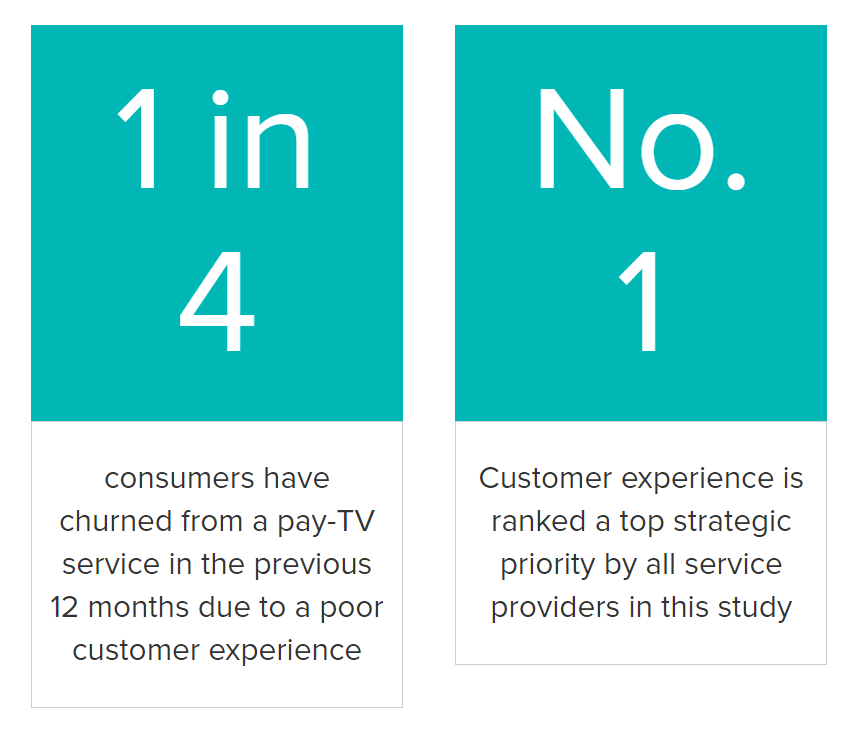 1 in 4

consumers have churned from a pay-TV service in the previous 12 months due to a poor customer experience

No. 1

Customer experience is ranked a top strategic priority by all service providers in this study